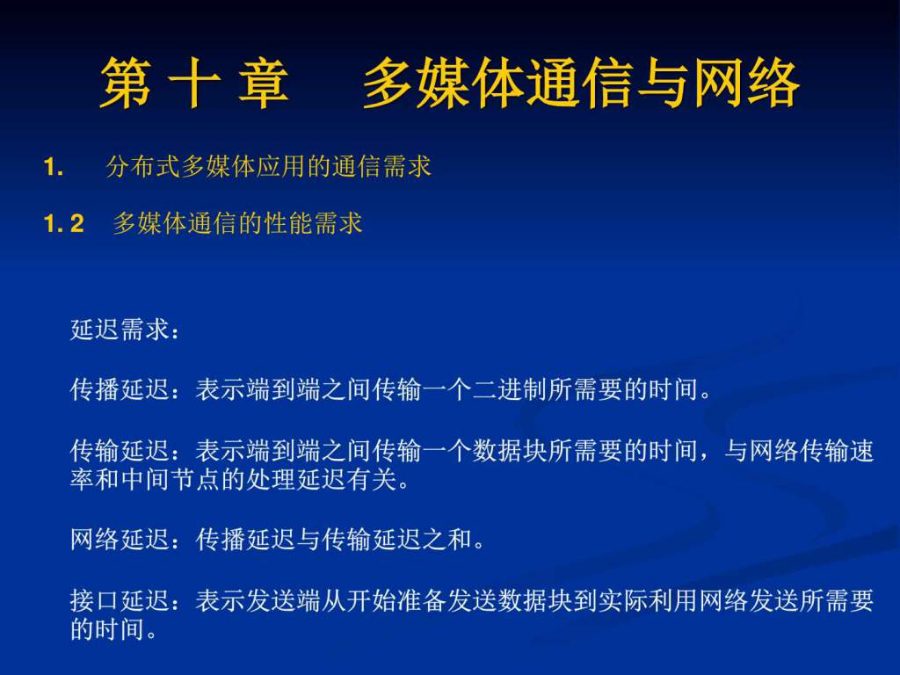 第 十 章　多媒体通信与网络

1.　分布式多媒体应用的通信需求

1. 2　多媒体通信的性能需求

延迟需求：

传播延迟：表示端到端之间传输一个二进制所需要的时间。

传输延迟：表示端到端之间传输一个数据块所需要的时间，与网络传输速率和中间节点的处理延迟有关。

网络延迟：传播延迟与传输延迟之和。

接口延迟：表示发送端从开始准备发送数据块到实际利用网络发送所需要的时间。